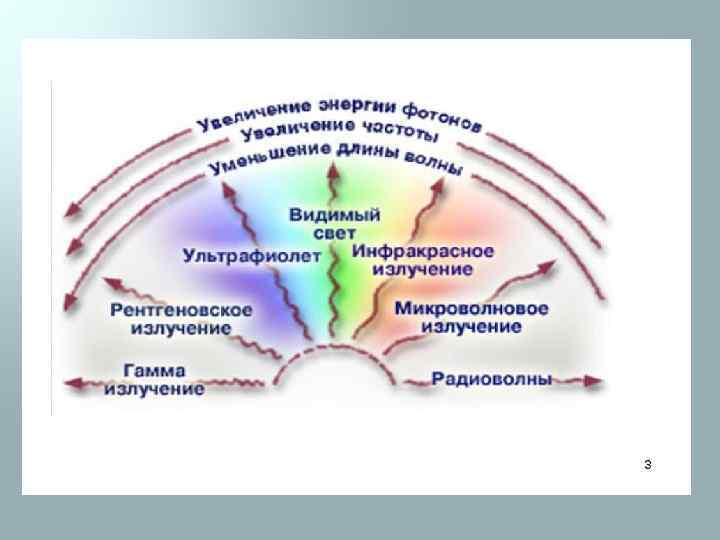 Увеличение энергии фотонов
Увеличение частоты
Уменьшение длины волны

Видимый свет

Ультрафиолет

Инфракрасное излучение

Рентгеновское излучение

Микроволновое излучение

Гамма излучение

Радиоволны

3